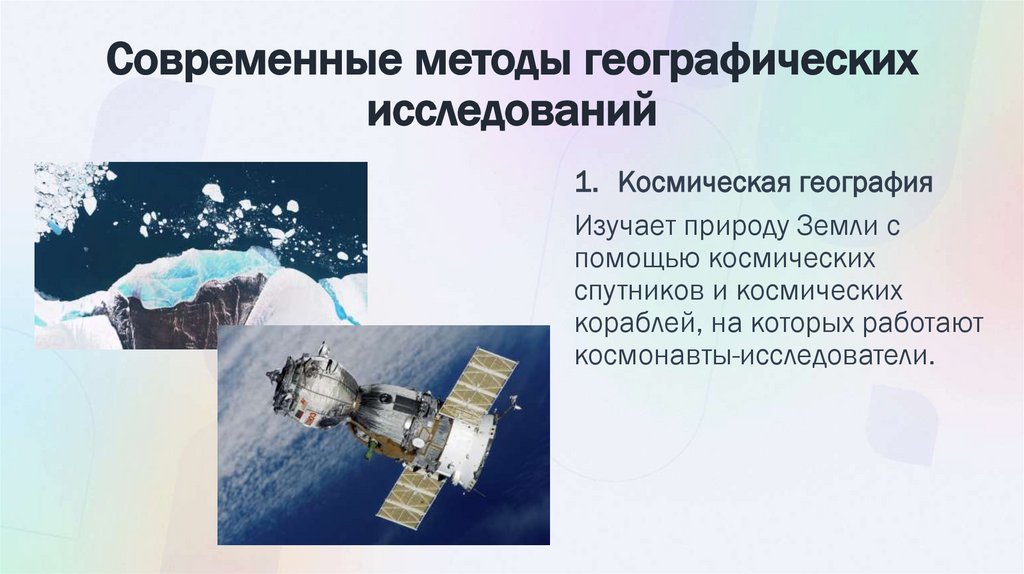 Современные методы географических исследований

1. Космическая география

Изучает природу Земли с помощью космических спутников и космических кораблей, на которых работают космонавты-исследователи.